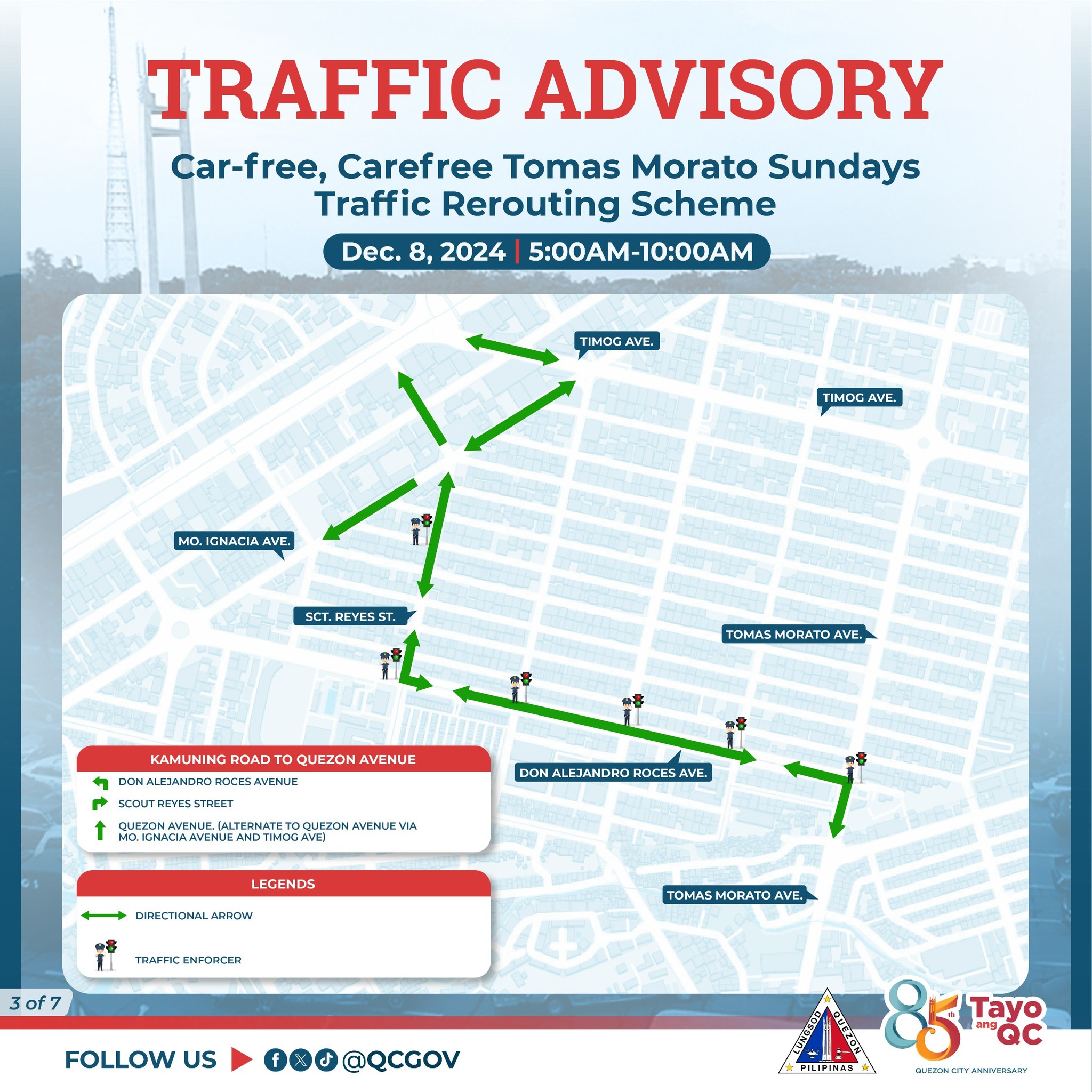 TRAFFIC ADVISORY

Car-free, Carefree Tomas Morato Sundays Traffic Rerouting Scheme

Dec. 8, 2024 | 5:00AM-10:00AM

TIMOG AVE.

TIMOG AVE.

MO. IGNACIA AVE.

SCT. REYES ST.

TOMAS MORATO AVE.

DON ALEJANDRO ROCES AVE.

TOMAS MORATO AVE.

KAMUNING ROAD TO QUEZON AVENUE

DON ALEJANDRO ROCES AVENUE

SCOUT REYES STREET

QUEZON AVENUE. (ALTERNATE TO QUEZON AVENUE VIA MO. IGNACIA AVENUE AND TIMOG AVE)

LEGENDS

DIRECTIONAL ARROW

TRAFFIC ENFORCER

3 of 7

FOLLOW US @QCGOV

LUNGSOD QUEZON PILIPINAS

85th Tayo ang QC

QUEZON CITY ANNIVERSARY